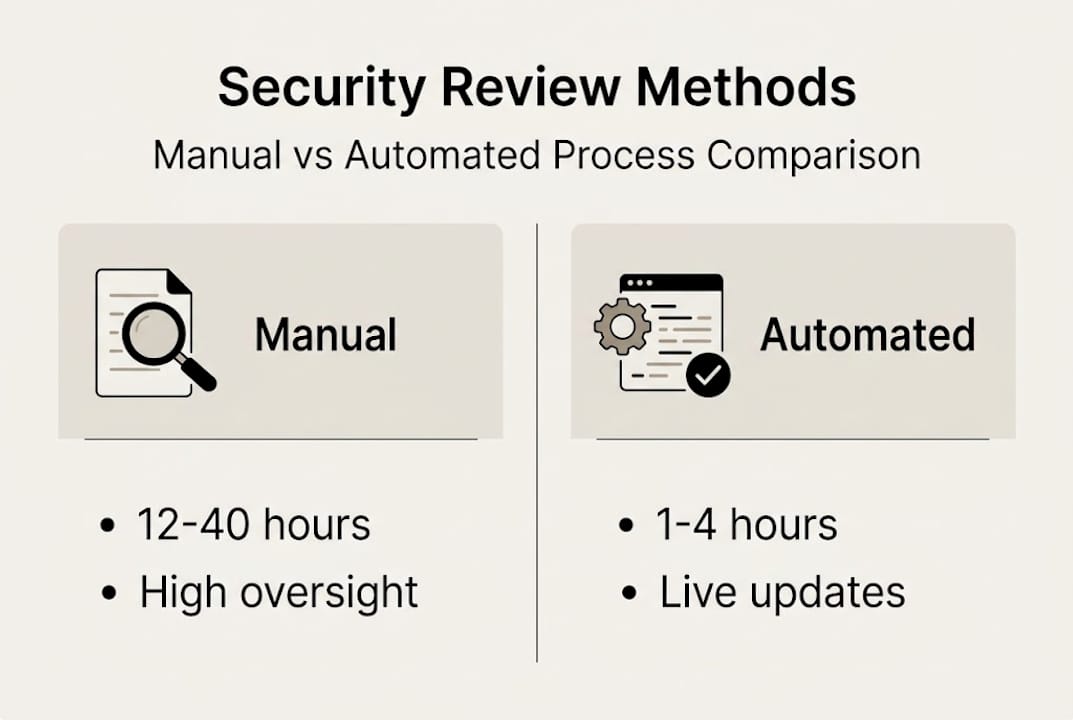 Security Review Methods

Manual vs Automated Process Comparison

Manual

• 12-40 hours
• High oversight

Automated

• 1-4 hours
• Live updates